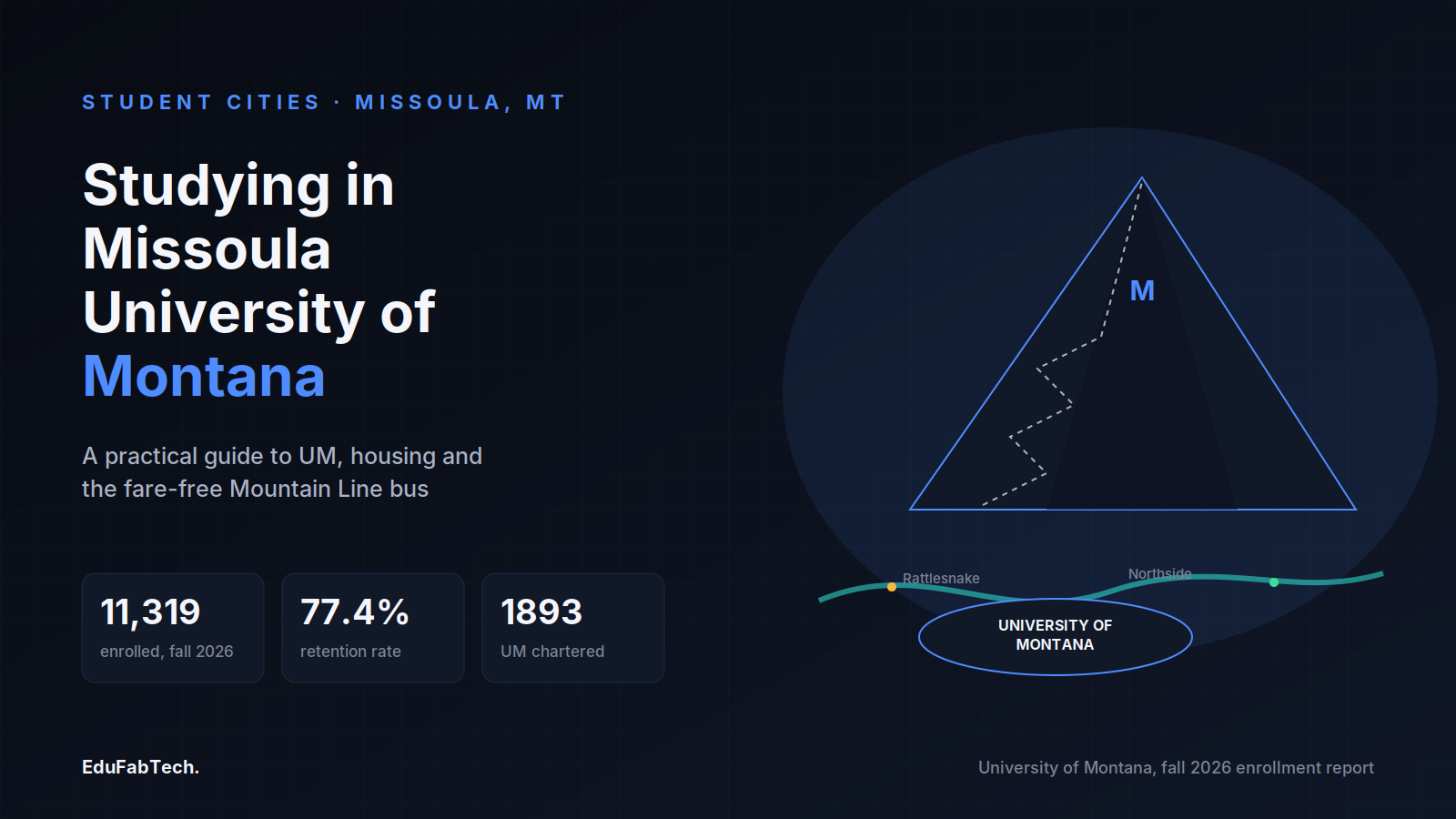 STUDENT CITIES · MISSOULA, MT

Studying in Missoula University of Montana

A practical guide to UM, housing and the fare-free Mountain Line bus

11,319
enrolled, fall 2026

77.4%
retention rate

1893
UM chartered

M

Rattlesnake

Northside

UNIVERSITY OF
MONTANA

EduFabTech.

University of Montana, fall 2026 enrollment report